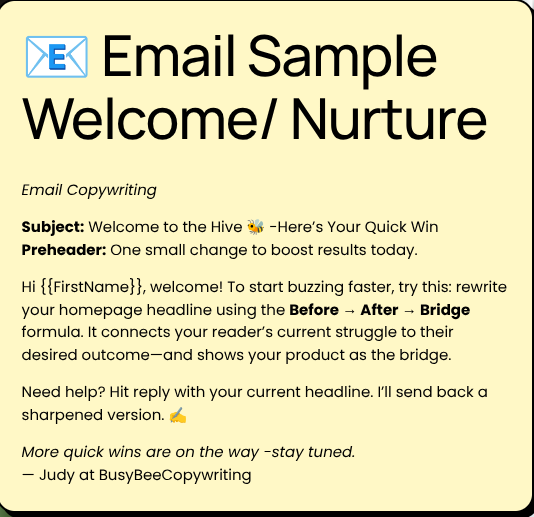 📧 Email Sample Welcome/ Nurture

Email Copywriting

Subject: Welcome to the Hive 🐝 -Here's Your Quick Win
Preheader: One small change to boost results today.

Hi {{FirstName}}, welcome! To start buzzing faster, try this: rewrite your homepage headline using the Before → After → Bridge formula. It connects your reader's current struggle to their desired outcome—and shows your product as the bridge.

Need help? Hit reply with your current headline. I'll send back a sharpened version. ✍️

More quick wins are on the way -stay tuned.
— Judy at BusyBeeCopywriting